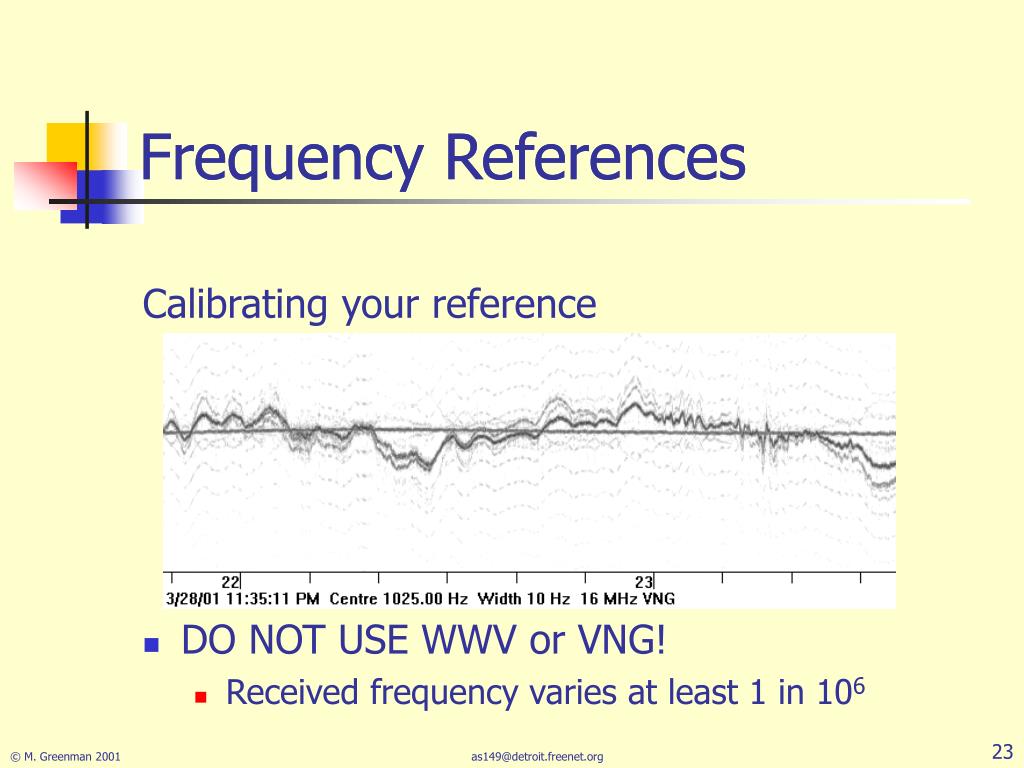 Frequency References

Calibrating your reference

22
23
3/28/01 11:35:11 PM Centre 1025.00 Hz Width 10 Hz 16 MHz VNG

DO NOT USE WWV or VNG!
Received frequency varies at least 1 in $10^6$

© M. Greenman 2001
as149@detroit.freenet.org
23